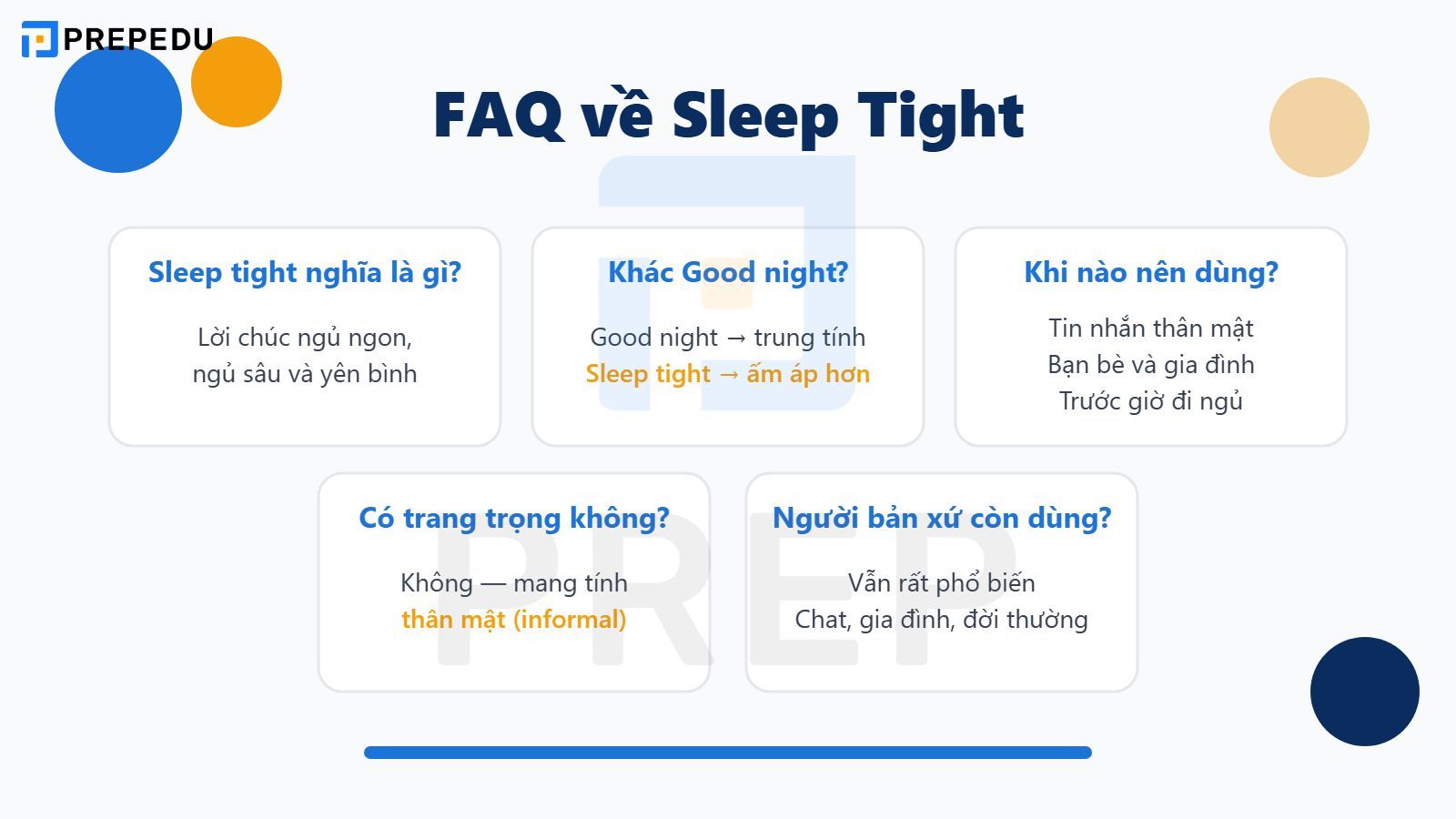 PREPEDU

FAQ về Sleep Tight

Sleep tight nghĩa là gì?

Lời chúc ngủ ngon, ngủ sâu và yên bình

Khác Good night?

Good night → trung tính
Sleep tight → ấm áp hơn

Khi nào nên dùng?

Tin nhắn thân mật
Bạn bè và gia đình
Trước giờ đi ngủ

Có trang trọng không?

Không — mang tính thân mật (informal)

Người bản xứ còn dùng?

Vẫn rất phổ biến
Chat, gia đình, đời thường

PREP